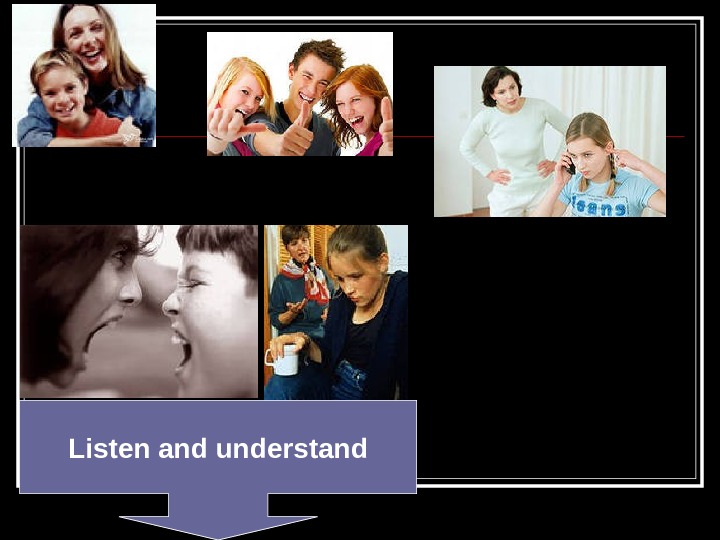 Listen and understand